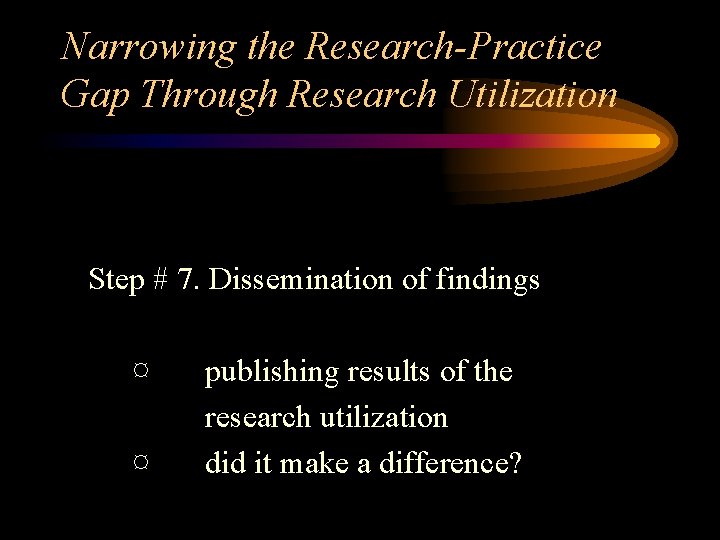 Narrowing the Research-Practice Gap Through Research Utilization

Step # 7. Dissemination of findings

¤ publishing results of the research utilization
¤ did it make a difference?